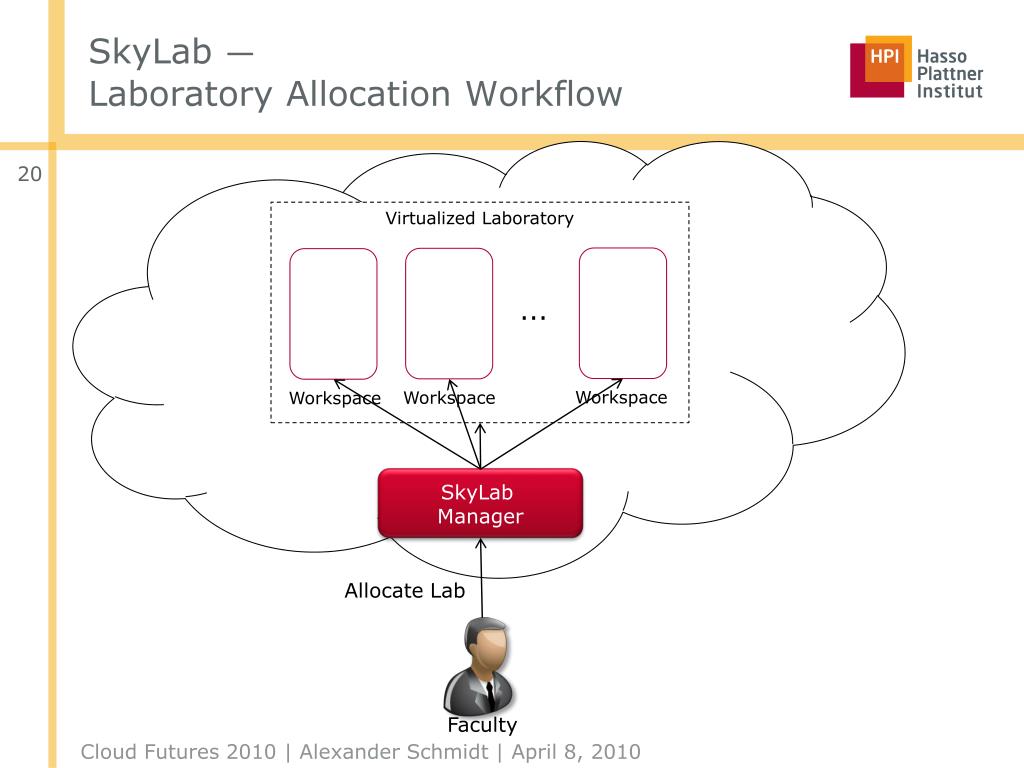 SkyLab —
Laboratory Allocation Workflow

HPI Hasso Plattner Institut

20

Virtualized Laboratory

...

Workspace Workspace Workspace

SkyLab Manager

Allocate Lab

Faculty

Cloud Futures 2010 | Alexander Schmidt | April 8, 2010